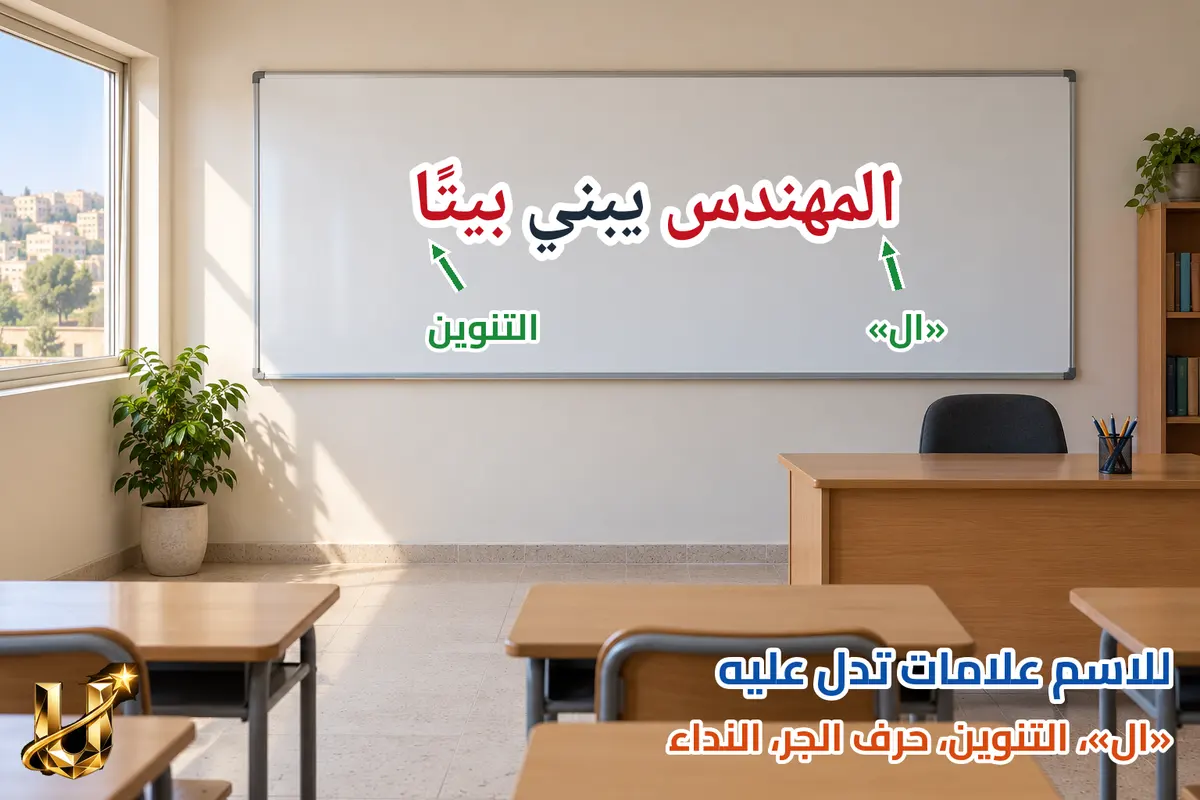 المهندس يبني بيتًا

«ال» التنوين

للاسم علامات تدل عليه
«ال»، التنوين، حرف الجر، النداء